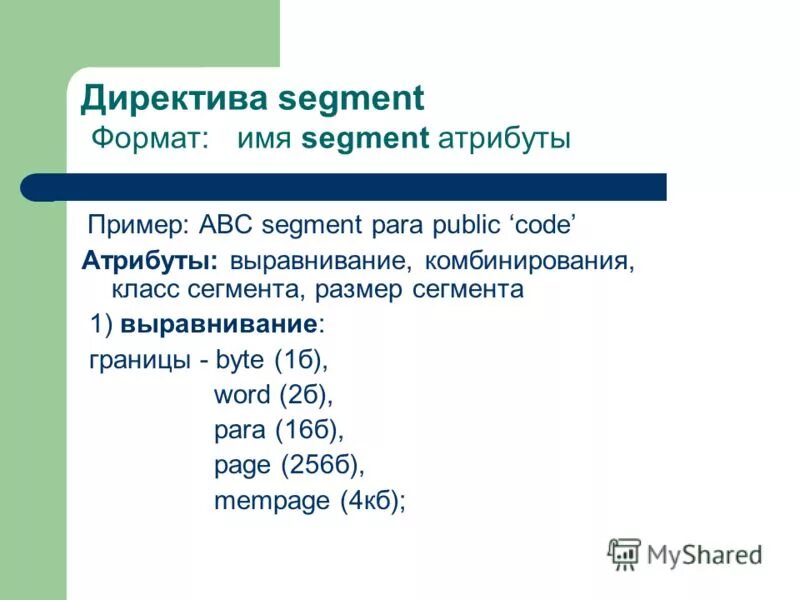 Директива segment
Формат: имя segment атрибуты

Пример: ABC segment para public ‘code’

Атрибуты: выравнивание, комбинирования, класс сегмента, размер сегмента

1) выравнивание:

границы - byte (1б),
word (2б),
para (16б),
page (256б),
mempage (4кб);

MyShared